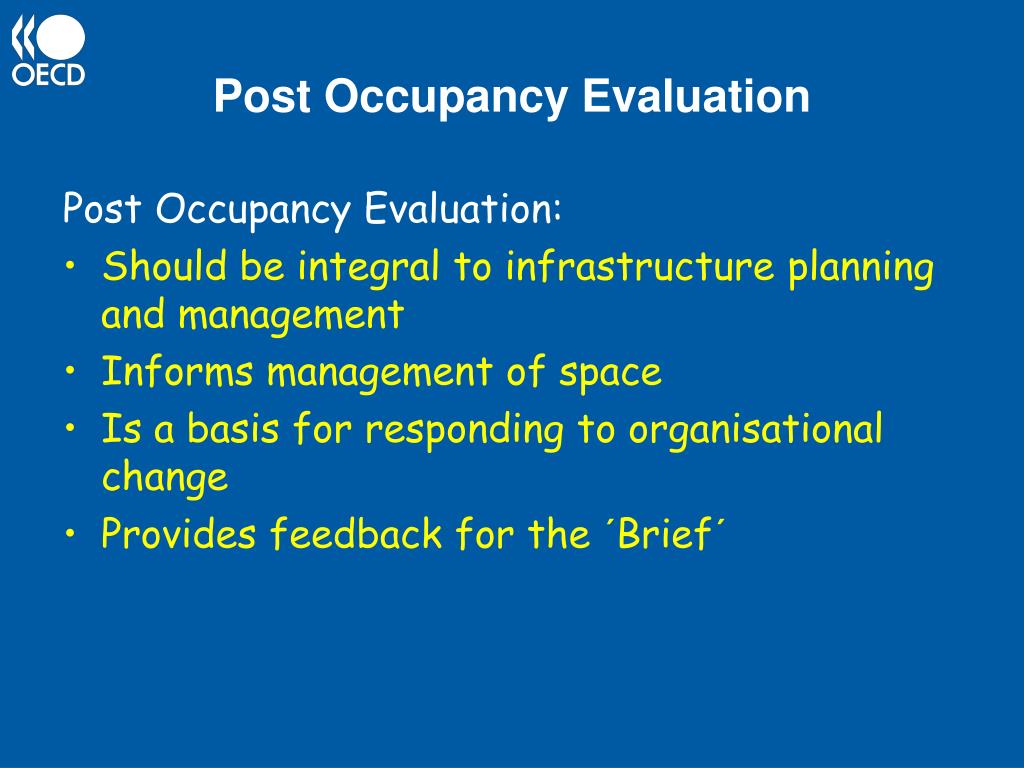 OECD

Post Occupancy Evaluation

Post Occupancy Evaluation:
• Should be integral to infrastructure planning and management
• Informs management of space
• Is a basis for responding to organisational change
• Provides feedback for the ´Brief´